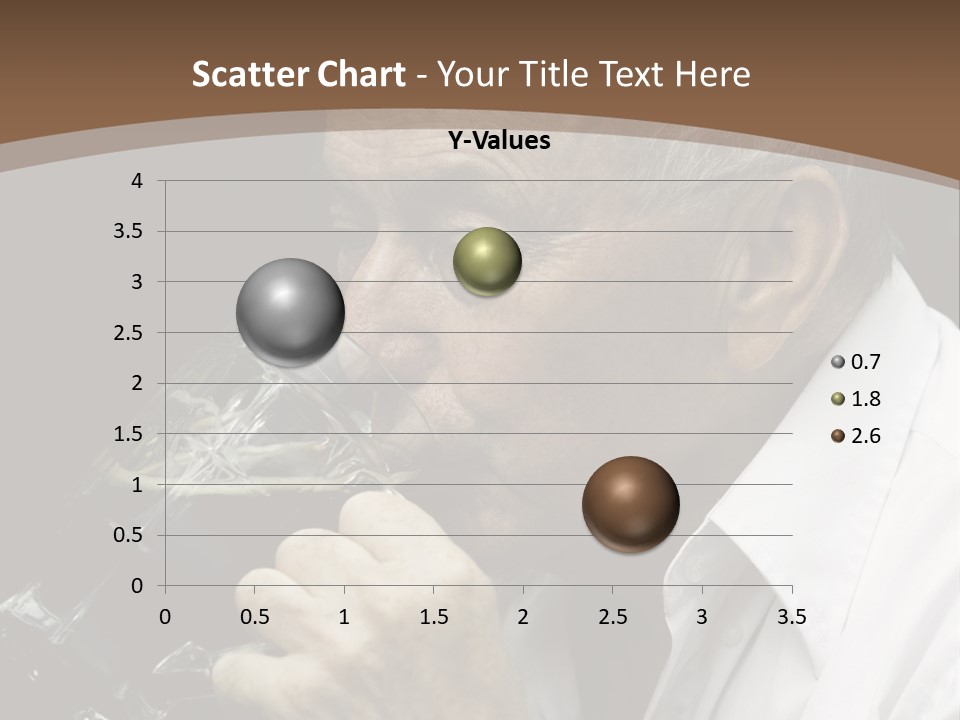 Scatter Chart - Your Title Text Here

Y-Values

4
3.5
3
2.5
2
1.5
1
0.5
0

0 0.5 1 1.5 2 2.5 3 3.5

0.7
1.8
2.6